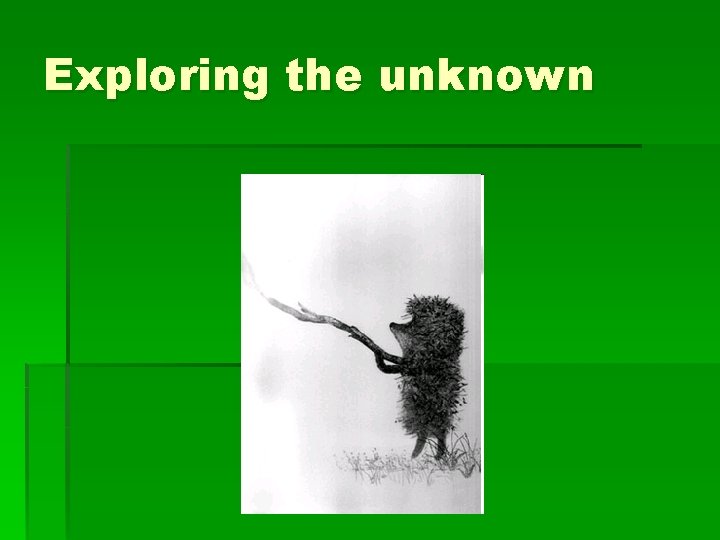 Exploring the unknown